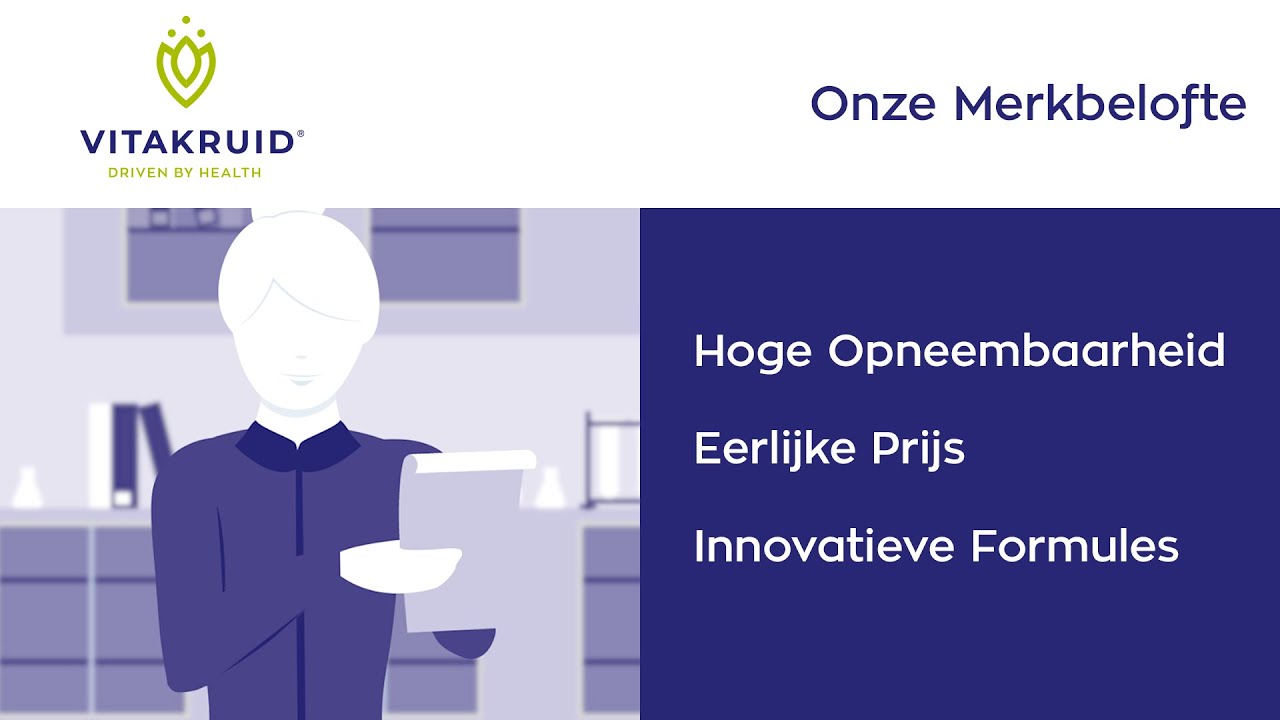 VITAKRUID®
DRIVEN BY HEALTH

Onze Merkbelofte

Hoge Opneembaarheid

Eerlijke Prijs

Innovatieve Formules